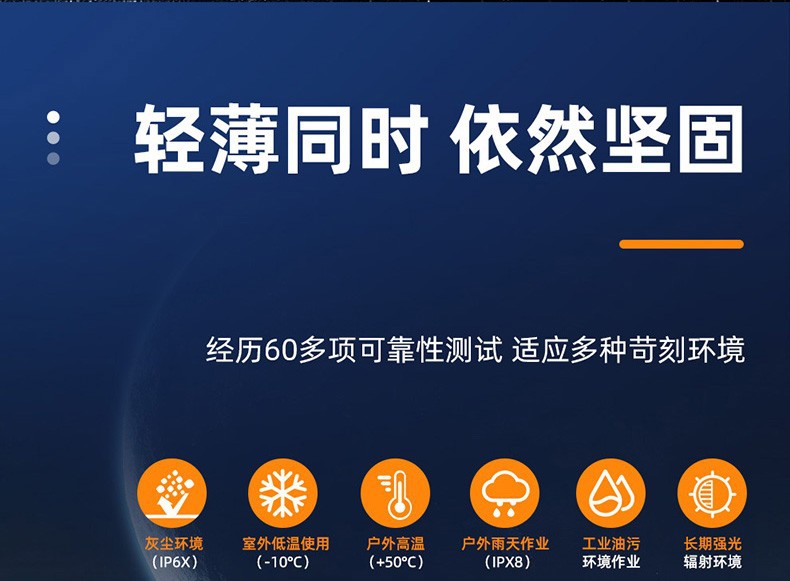 轻薄同时 依然坚固

经历60多项可靠性测试 适应多种苛刻环境

灰尘环境
（IP6X）

室外低温使用
（-10°C）

户外高温
（+50°C）

户外雨天作业
（IPX8）

工业油污
环境作业

长期强光
辐射环境